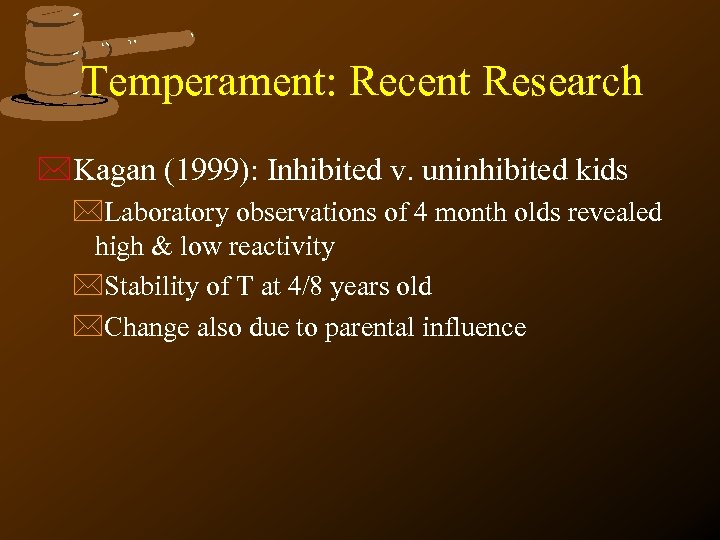 Temperament: Recent Research

Kagan (1999): Inhibited v. uninhibited kids

Laboratory observations of 4 month olds revealed high & low reactivity

Stability of T at 4/8 years old

Change also due to parental influence